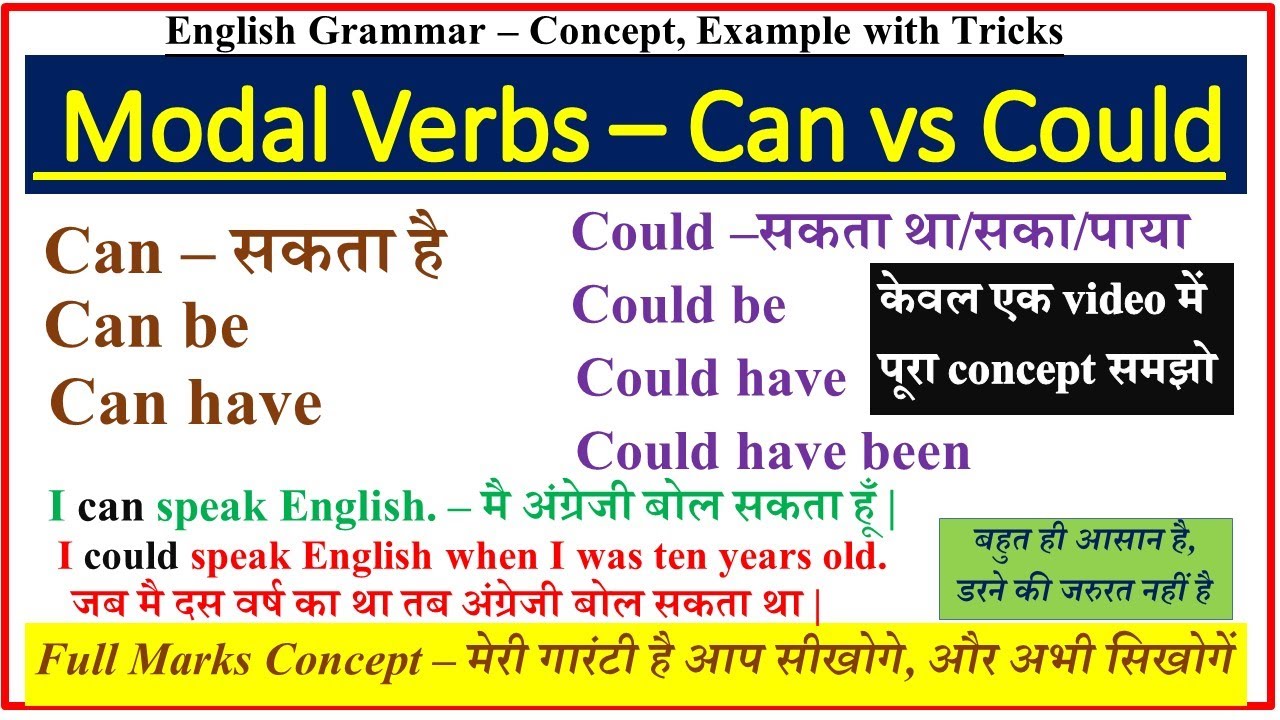 English Grammar – Concept, Example with Tricks

Modal Verbs – Can vs Could

Can – सकता है
Can be
Can have

Could –सकता था/सका/पाया
Could be
Could have
Could have been

केवल एक video में पूरा concept समझो

I can speak English. – मै अंग्रेजी बोल सकता हूँ |
I could speak English when I was ten years old.
जब मै दस वर्ष का था तब अंग्रेजी बोल सकता था |

बहुत ही आसान है, डरने की जरुरत नहीं है

Full Marks Concept – मेरी गारंटी है आप सीखोगे, और अभी सिखोगें